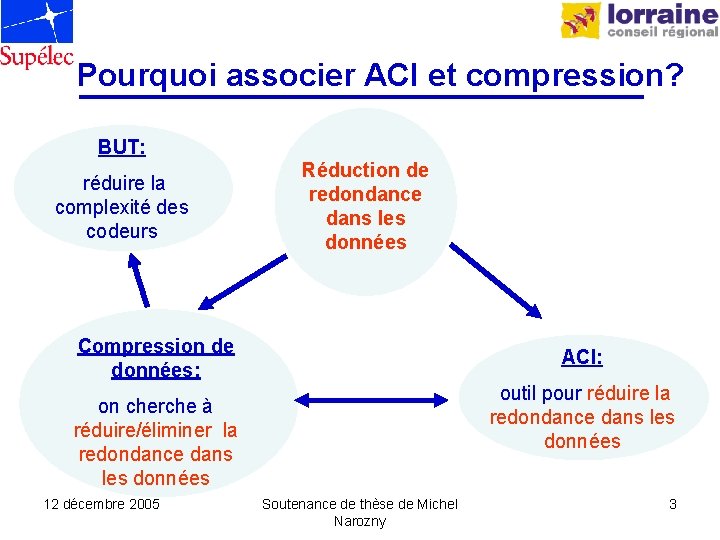 Supélec

lorraine
conseil régional

Pourquoi associer ACI et compression?

BUT:

réduire la complexité des codeurs

Réduction de redondance dans les données

Compression de données:

on cherche à réduire/éliminer la redondance dans les données

ACI:

outil pour réduire la redondance dans les données

12 décembre 2005

Soutenance de thèse de Michel Narozny

3